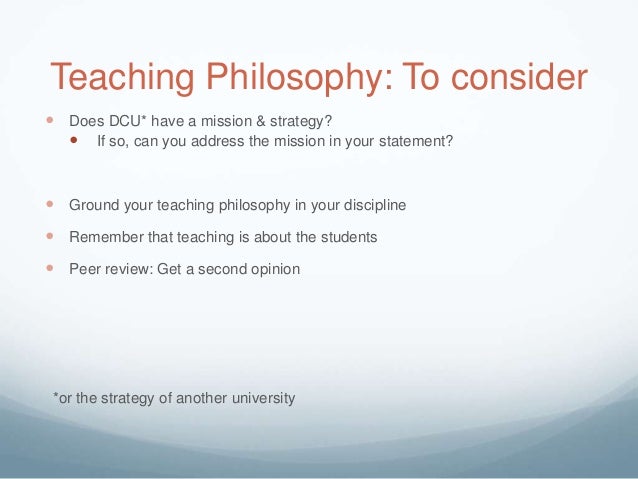 Teaching Philosophy: To consider

- Does DCU* have a mission & strategy?
  - If so, can you address the mission in your statement?

- Ground your teaching philosophy in your discipline
- Remember that teaching is about the students
- Peer review: Get a second opinion

*or the strategy of another university